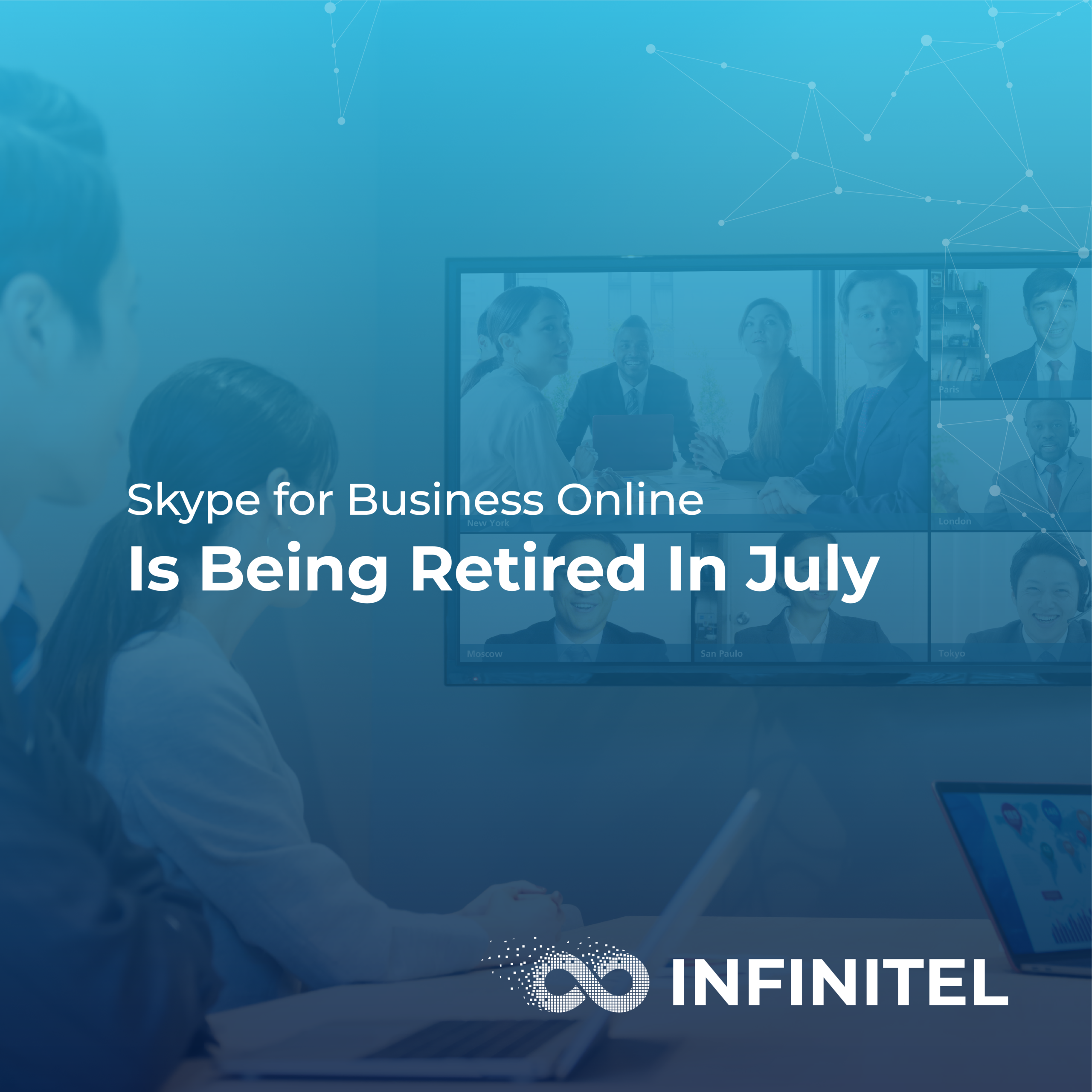 Paris

London

New York

Skype for Business Online
Is Being Retired In July

Moscow

San Paulo

Tokyo

INFINITEL